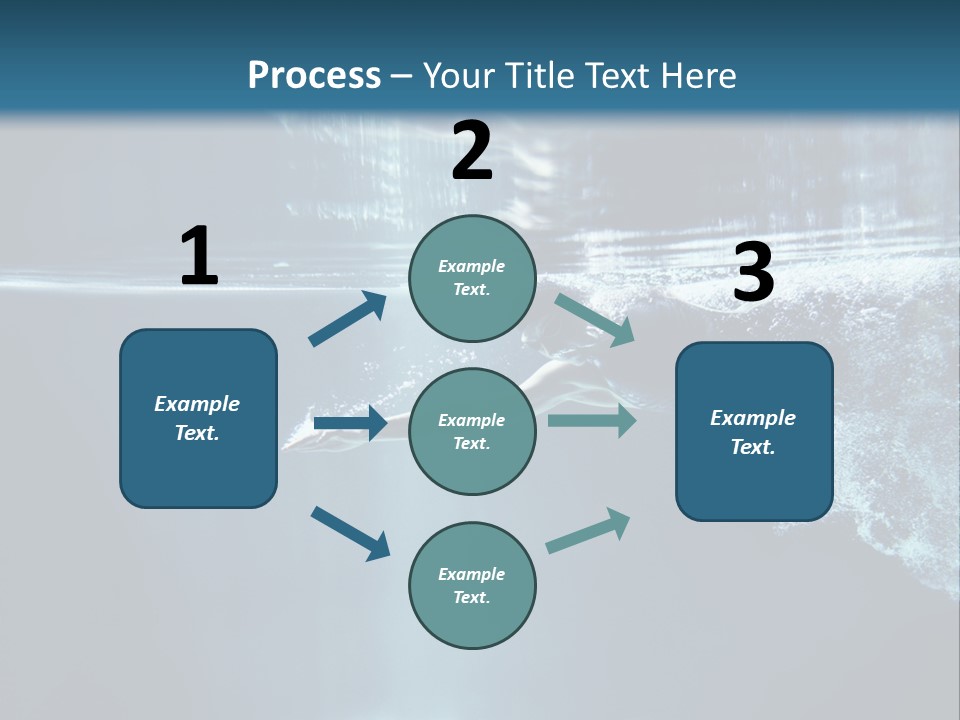 Process – Your Title Text Here

1

Example Text.

2

Example Text.

Example Text.

Example Text.

3

Example Text.